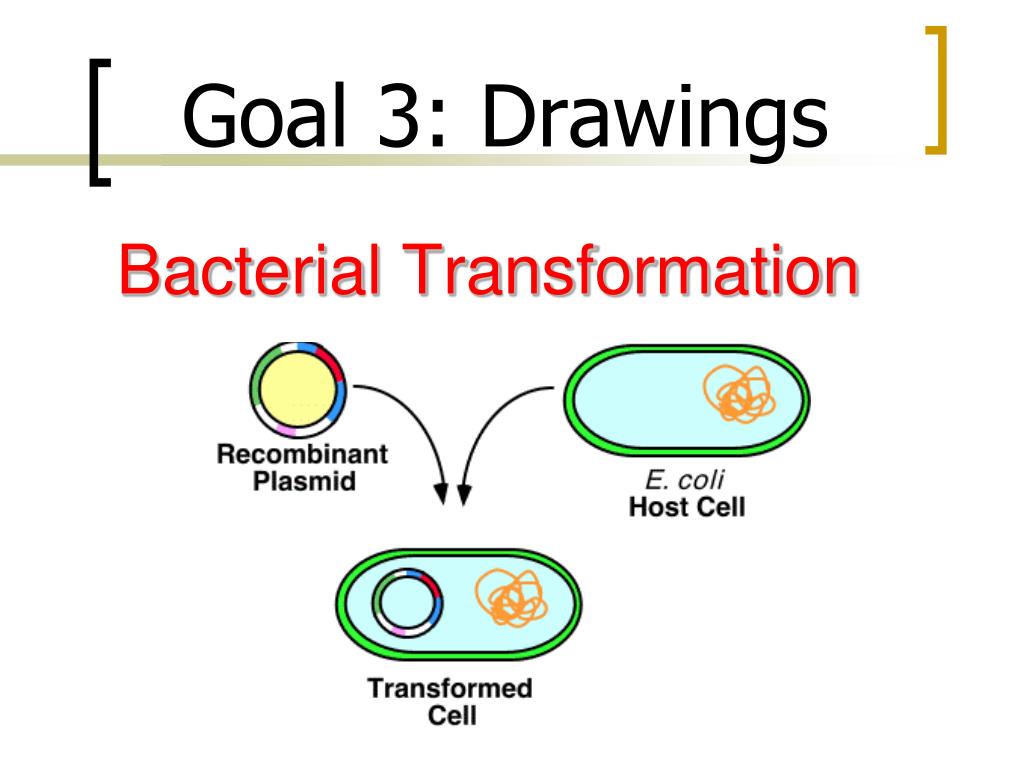 Goal 3: Drawings

Bacterial Transformation

Recombinant Plasmid

E. coli Host Cell

Transformed Cell